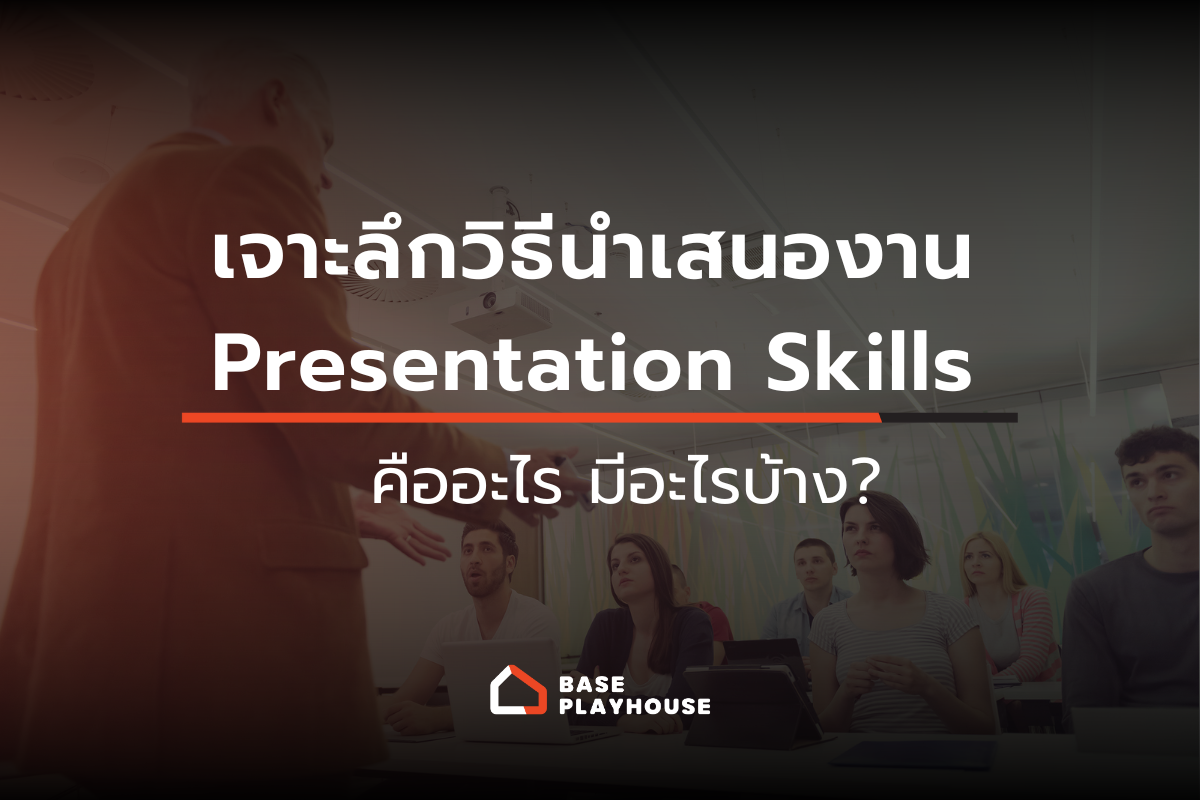 เจาะลึกวิธีนำเสนองาน
Presentation Skills

คืออะไร มีอะไรบ้าง?

BASE
PLAYHOUSE